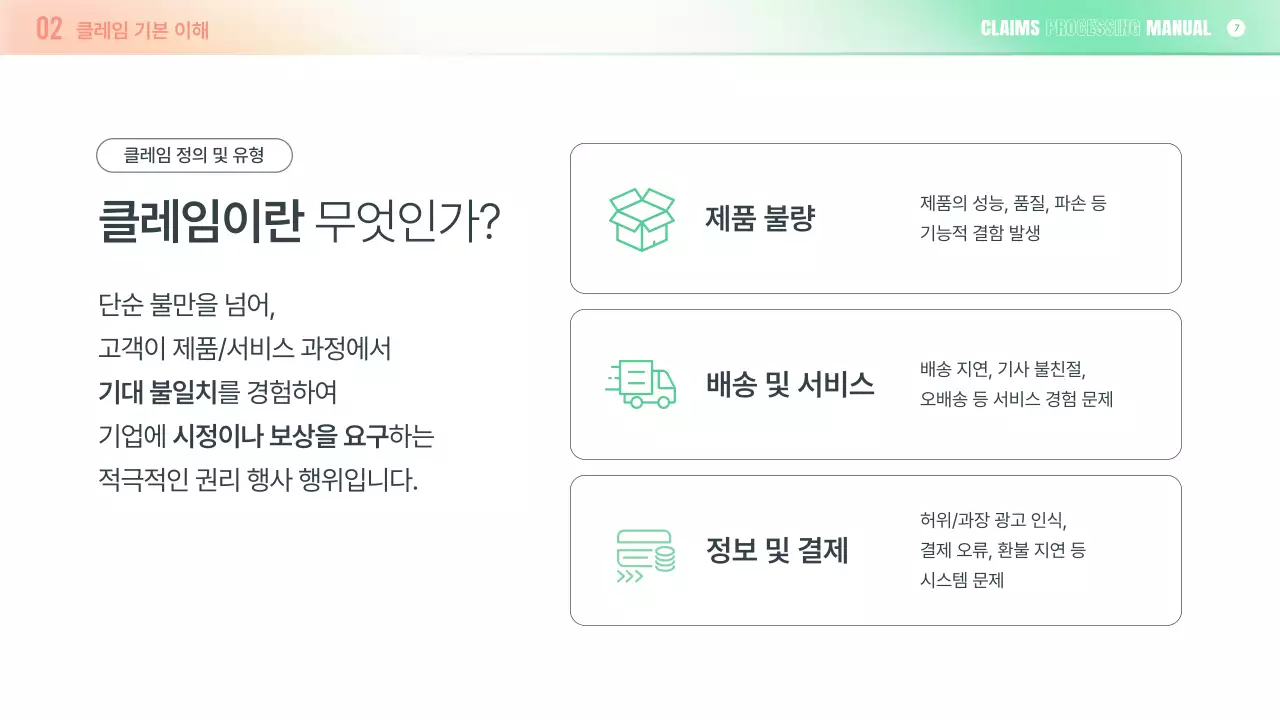 02 클레임 기본 이해

CLAIMS PROCESSING MANUAL 7

클레임 정의 및 유형

클레임이란 무엇인가?

단순 불만을 넘어, 고객이 제품/서비스 과정에서 기대 불일치를 경험하여 기업에 시정이나 보상을 요구하는 적극적인 권리 행사 행위입니다.

제품 불량

제품의 성능, 품질, 파손 등 기능적 결함 발생

배송 및 서비스

배송 지연, 기사 불친절, 오배송 등 서비스 경험 문제

정보 및 결제

허위/과장 광고 인식, 결제 오류, 환불 지연 등 시스템 문제